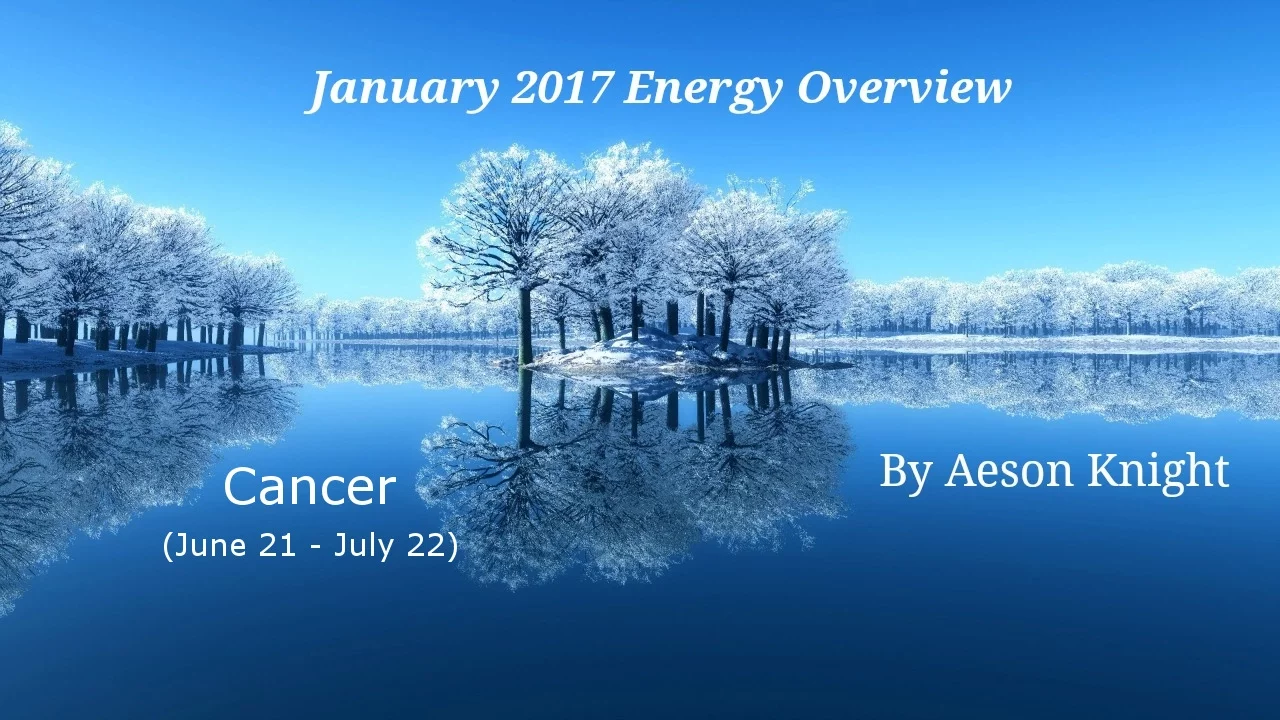 January 2017 Energy Overview

Cancer
(June 21 - July 22)

By Aeson Knight